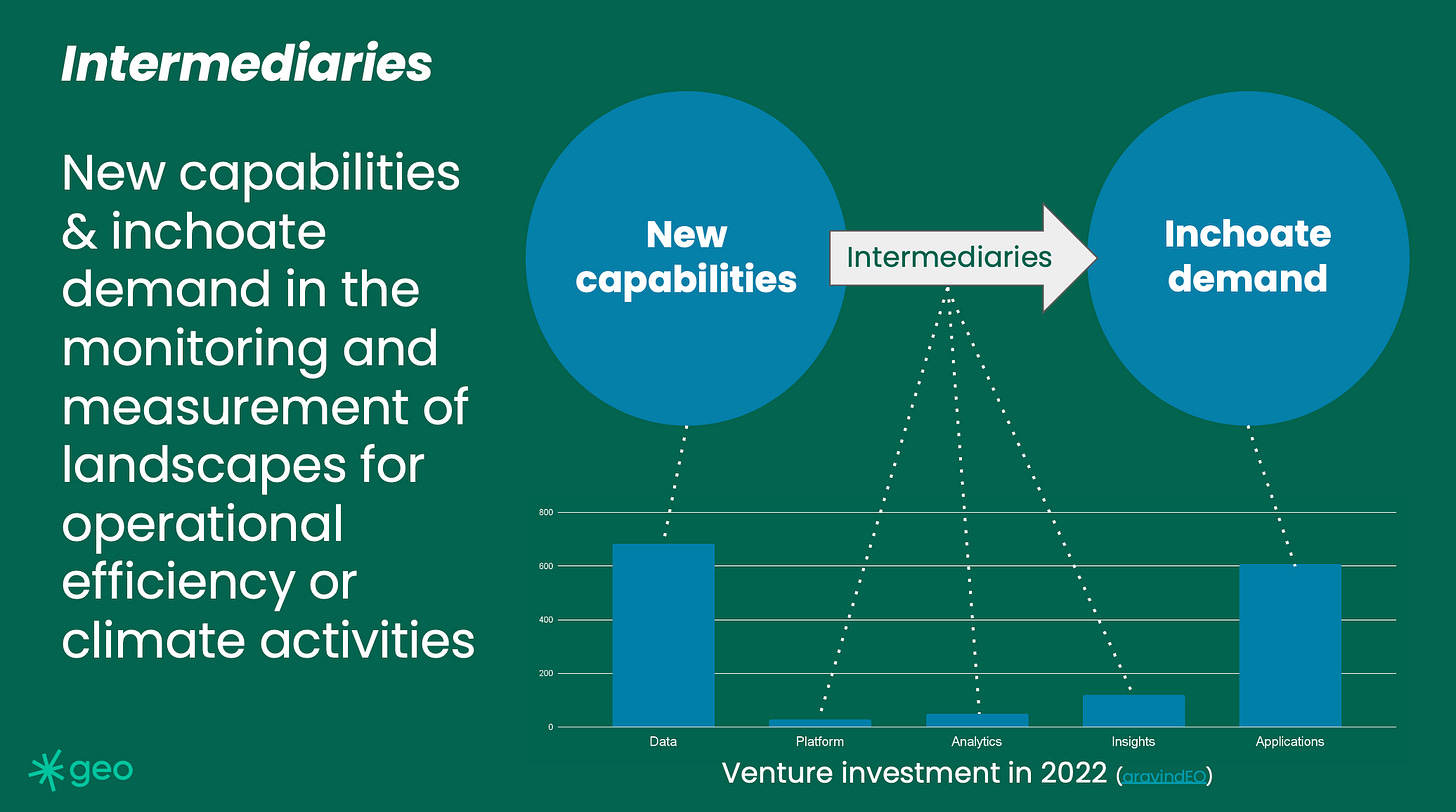 Intermediaries

New capabilities & inchoate demand in the monitoring and measurement of landscapes for operational efficiency or climate activities

New capabilities

Intermediaries

Inchoate demand

800
600
400
200
0

Data
Platform
Analytics
Insights
Applications

Venture investment in 2022 (aravindEO)

geo